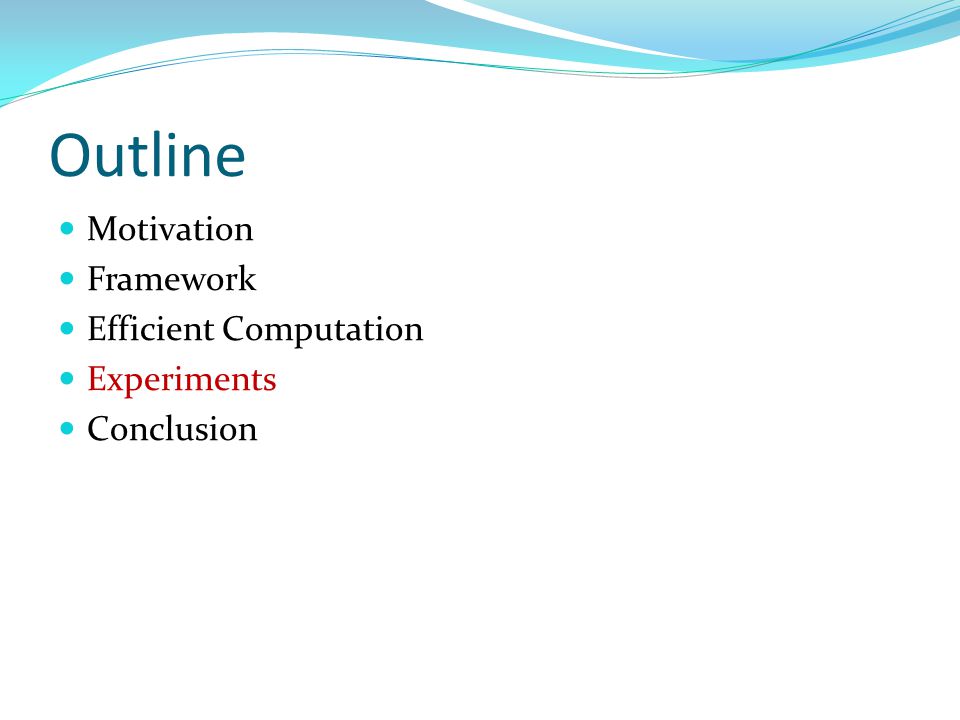 Outline

- Motivation
- Framework
- Efficient Computation
- Experiments
- Conclusion